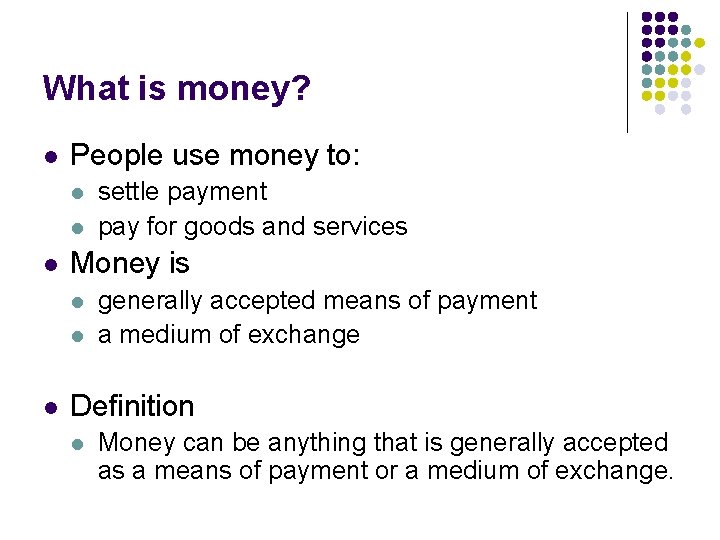 What is money?

- People use money to:
  - settle payment
  - pay for goods and services
- Money is
  - generally accepted means of payment
  - a medium of exchange

- Definition
  - Money can be anything that is generally accepted as a means of payment or a medium of exchange.